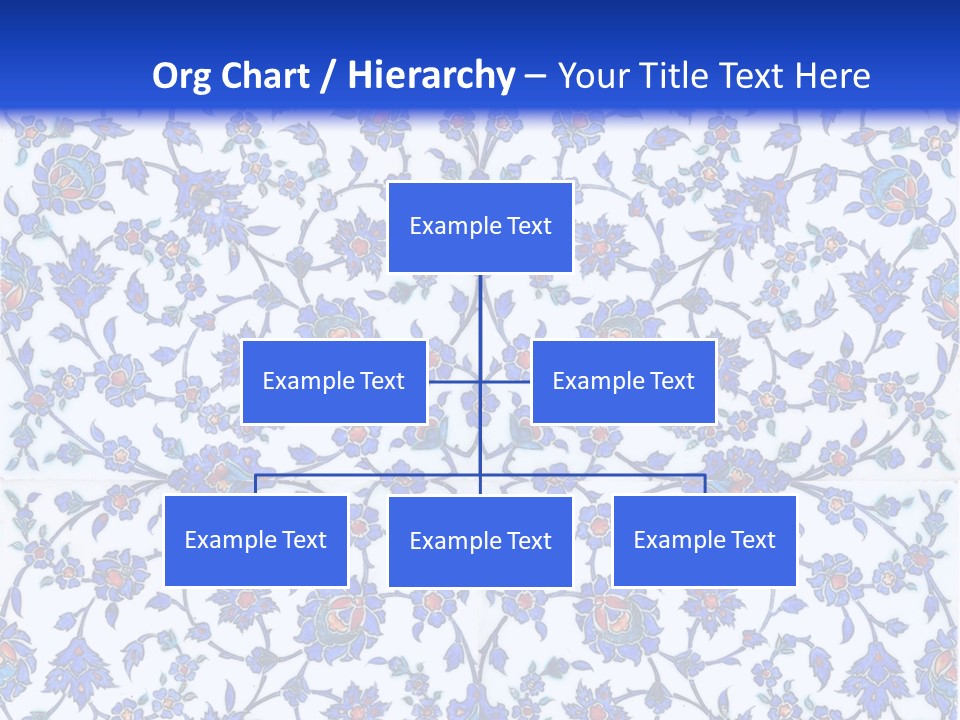 Org Chart / Hierarchy – Your Title Text Here

Example Text

Example Text

Example Text

Example Text

Example Text

Example Text